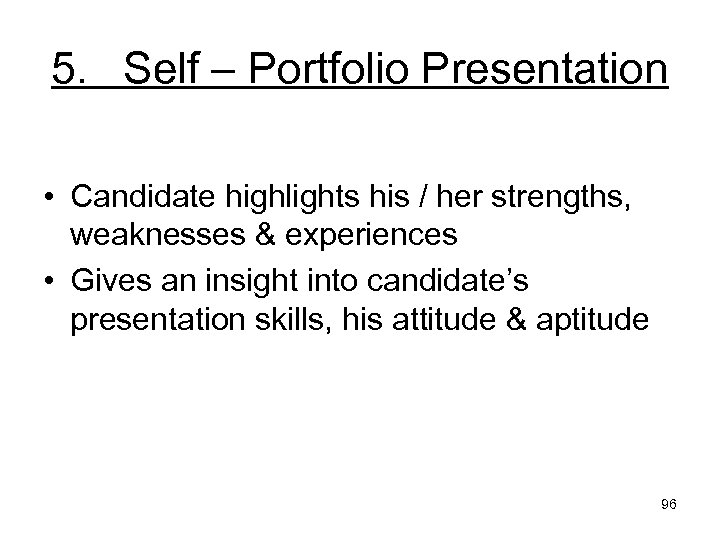 5. Self – Portfolio Presentation

• Candidate highlights his / her strengths, weaknesses & experiences
• Gives an insight into candidate's presentation skills, his attitude & aptitude

96